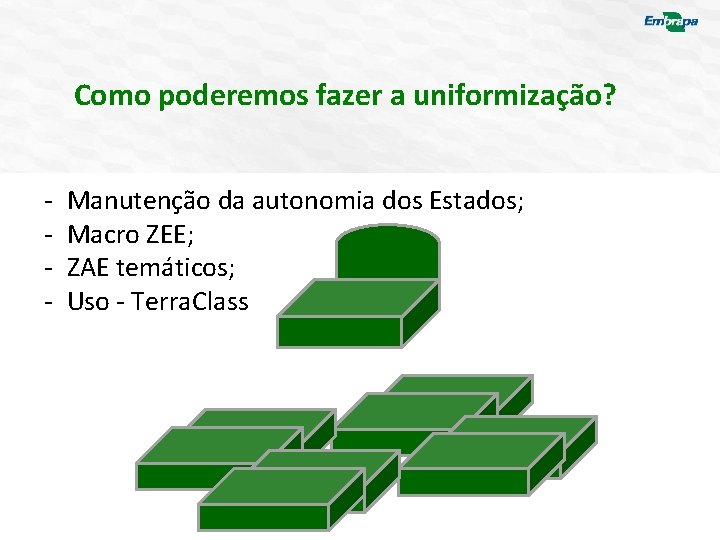 Embrapa

Como poderemos fazer a uniformização?

- Manutenção da autonomia dos Estados;
- Macro ZEE;
- ZAE temáticos;
- Uso - TerraClass